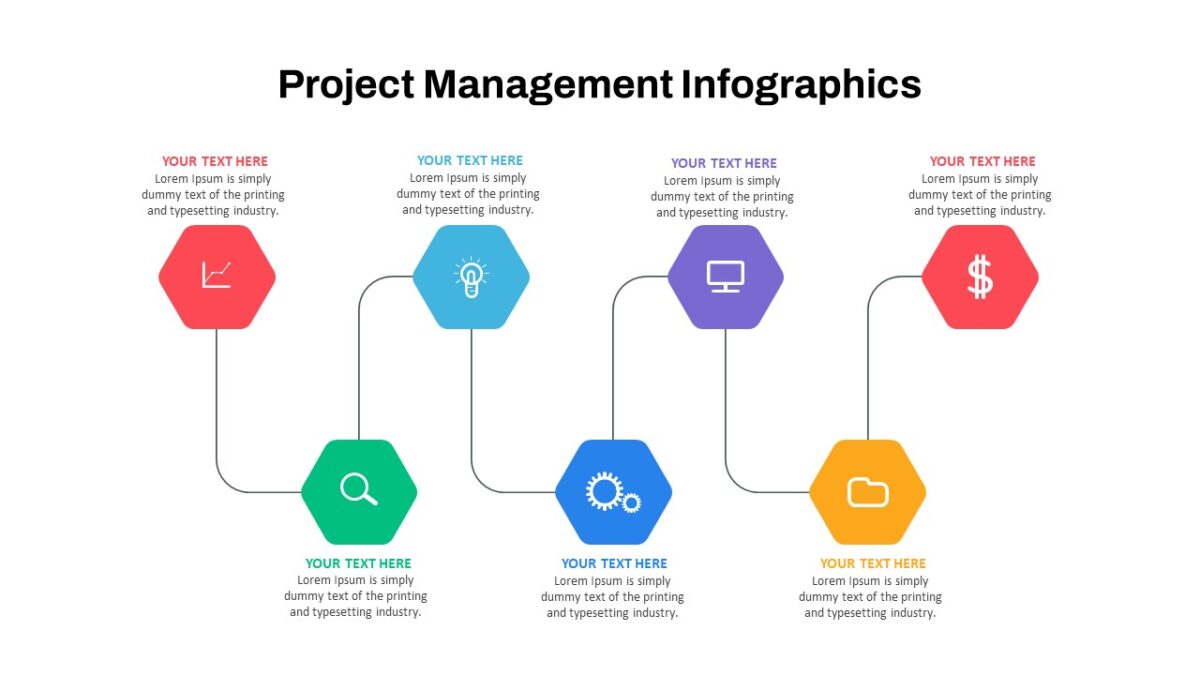 Project Management Infographics

YOUR TEXT HERE
Lorem Ipsum is simply dummy text of the printing and typesetting industry.

YOUR TEXT HERE
Lorem Ipsum is simply dummy text of the printing and typesetting industry.

YOUR TEXT HERE
Lorem Ipsum is simply dummy text of the printing and typesetting industry.

YOUR TEXT HERE
Lorem Ipsum is simply dummy text of the printing and typesetting industry.

$

YOUR TEXT HERE
Lorem Ipsum is simply dummy text of the printing and typesetting industry.

YOUR TEXT HERE
Lorem Ipsum is simply dummy text of the printing and typesetting industry.

YOUR TEXT HERE
Lorem Ipsum is simply dummy text of the printing and typesetting industry.